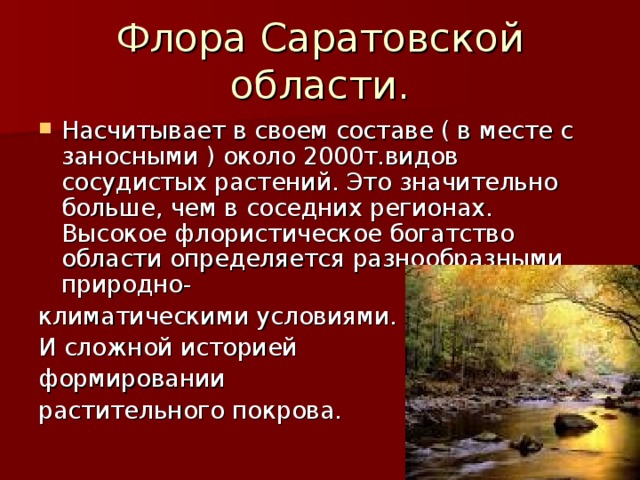 Флора Саратовской области.

Насчитывает в своем составе ( в месте с заносными ) около 2000т.видов сосудистых растений. Это значительно больше, чем в соседних регионах. Высокое флористическое богатство области определяется разнообразными природно-
климатическими условиями.
И сложной историей формировании растительного покрова.